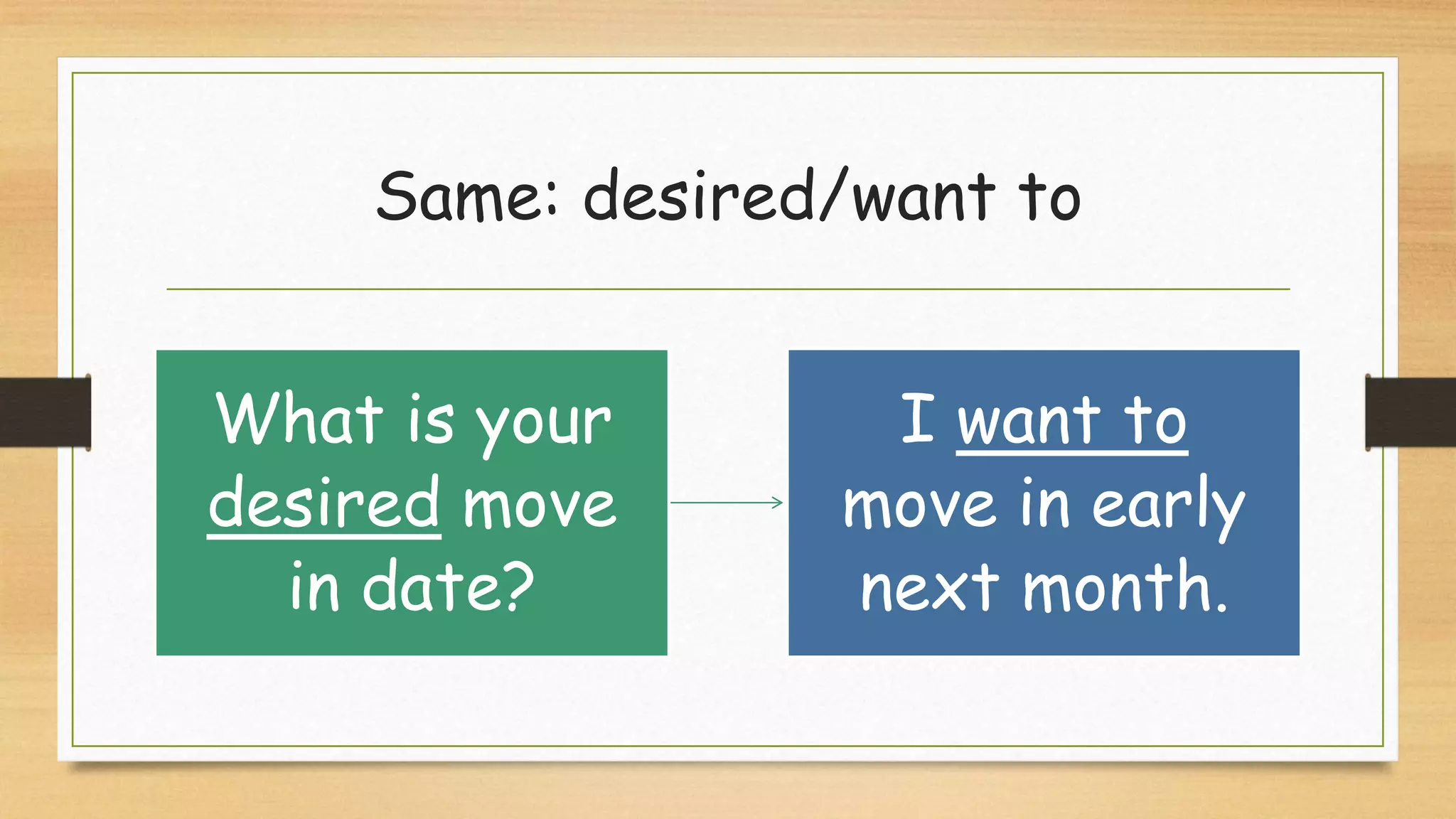 Same: desired/want to

What is your desired move in date?

I want to move in early next month.